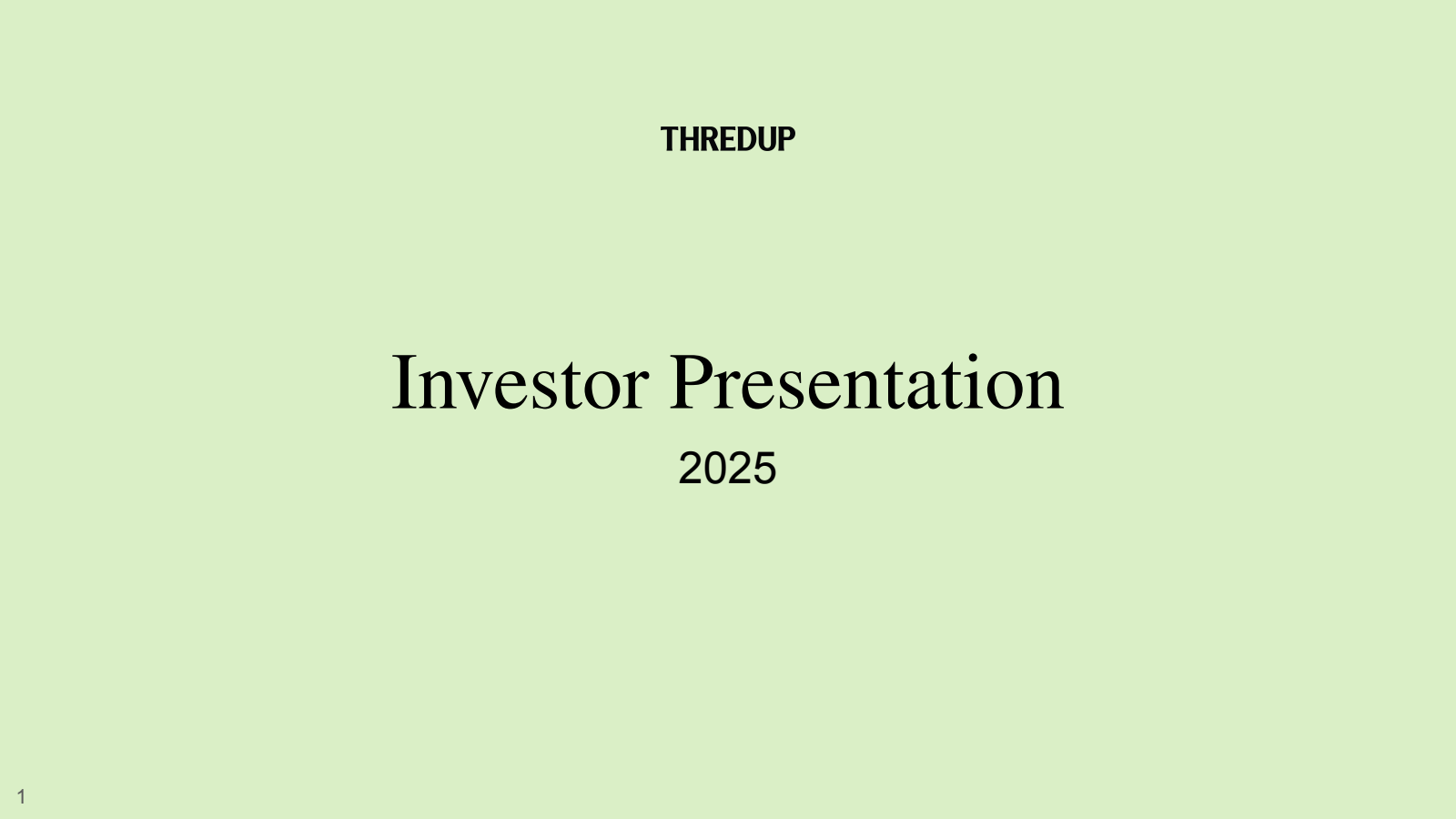 THREDUP

Investor Presentation

2025

1